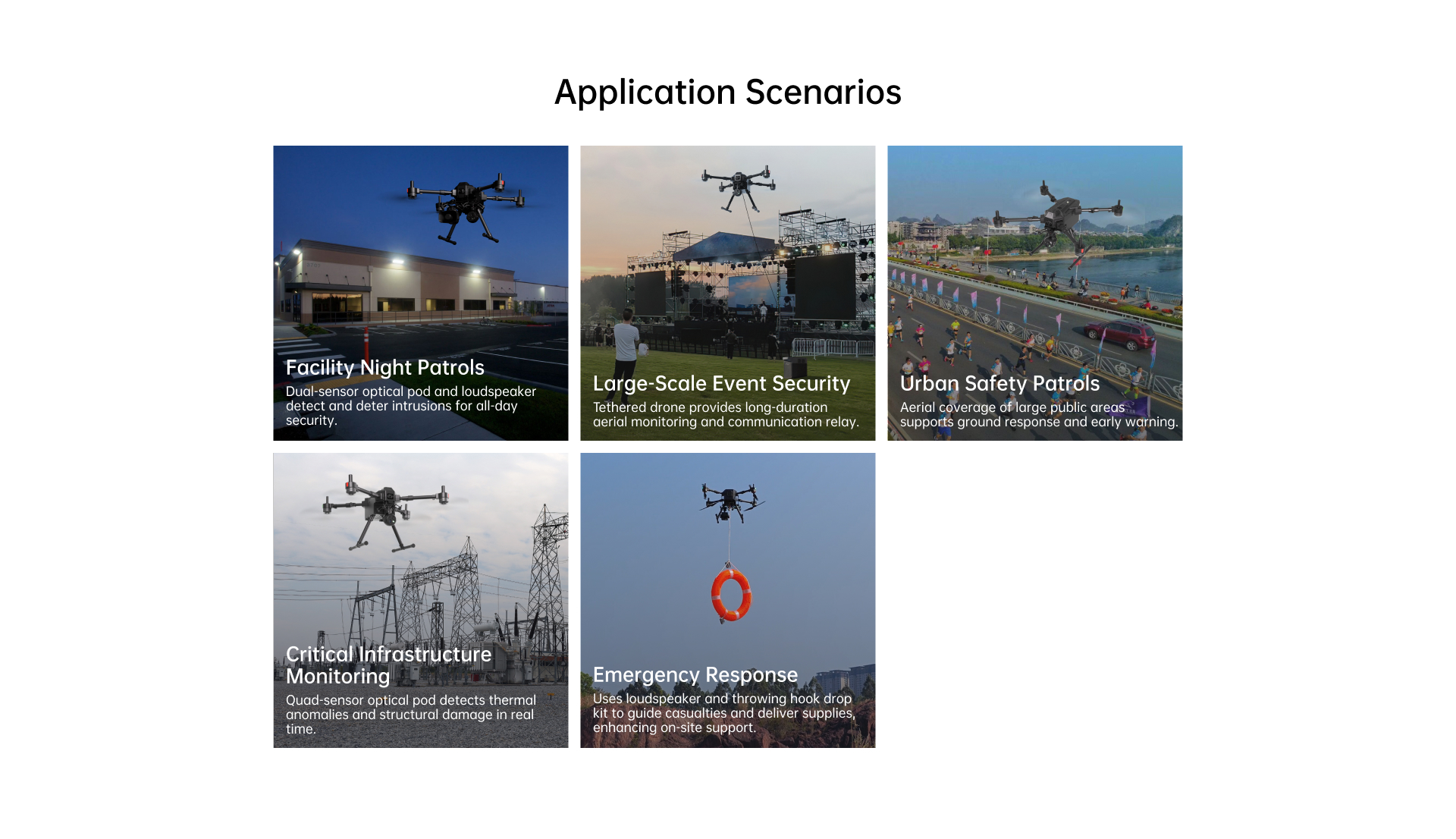 Application Scenarios

Facility Night Patrols
Dual-sensor optical pod and loudspeaker detect and deter intrusions for all-day security.

Large-Scale Event Security
Tethered drone provides long-duration aerial monitoring and communication relay.

Urban Safety Patrols
Aerial coverage of large public areas supports ground response and early warning.

Critical Infrastructure Monitoring
Quad-sensor optical pod detects thermal anomalies and structural damage in real time.

Emergency Response
Uses loudspeaker and throwing hook drop kit to guide casualties and deliver supplies, enhancing on-site support.